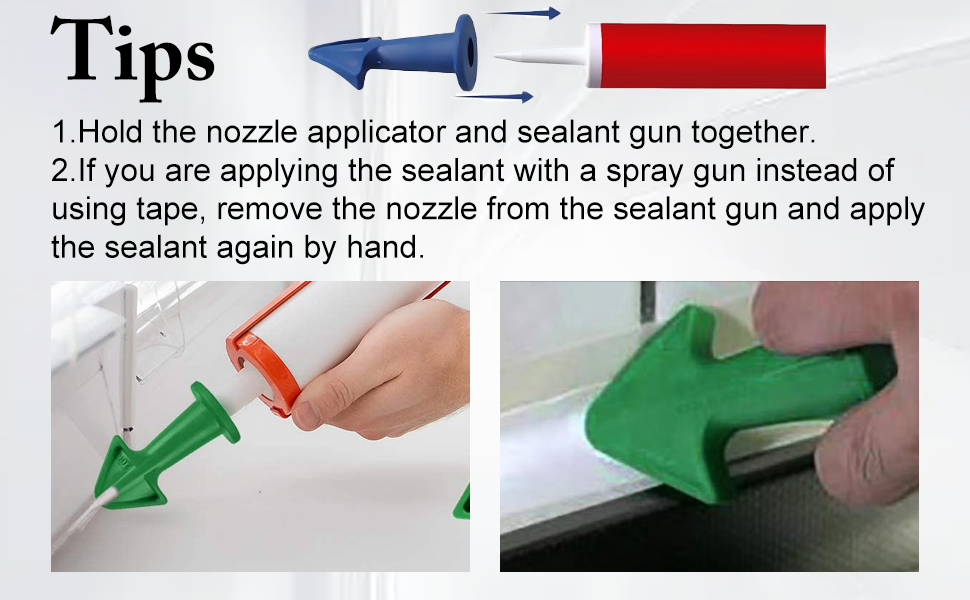 Tips

1.Hold the nozzle applicator and sealant gun together.
2.If you are applying the sealant with a spray gun instead of using tape, remove the nozzle from the sealant gun and apply the sealant again by hand.